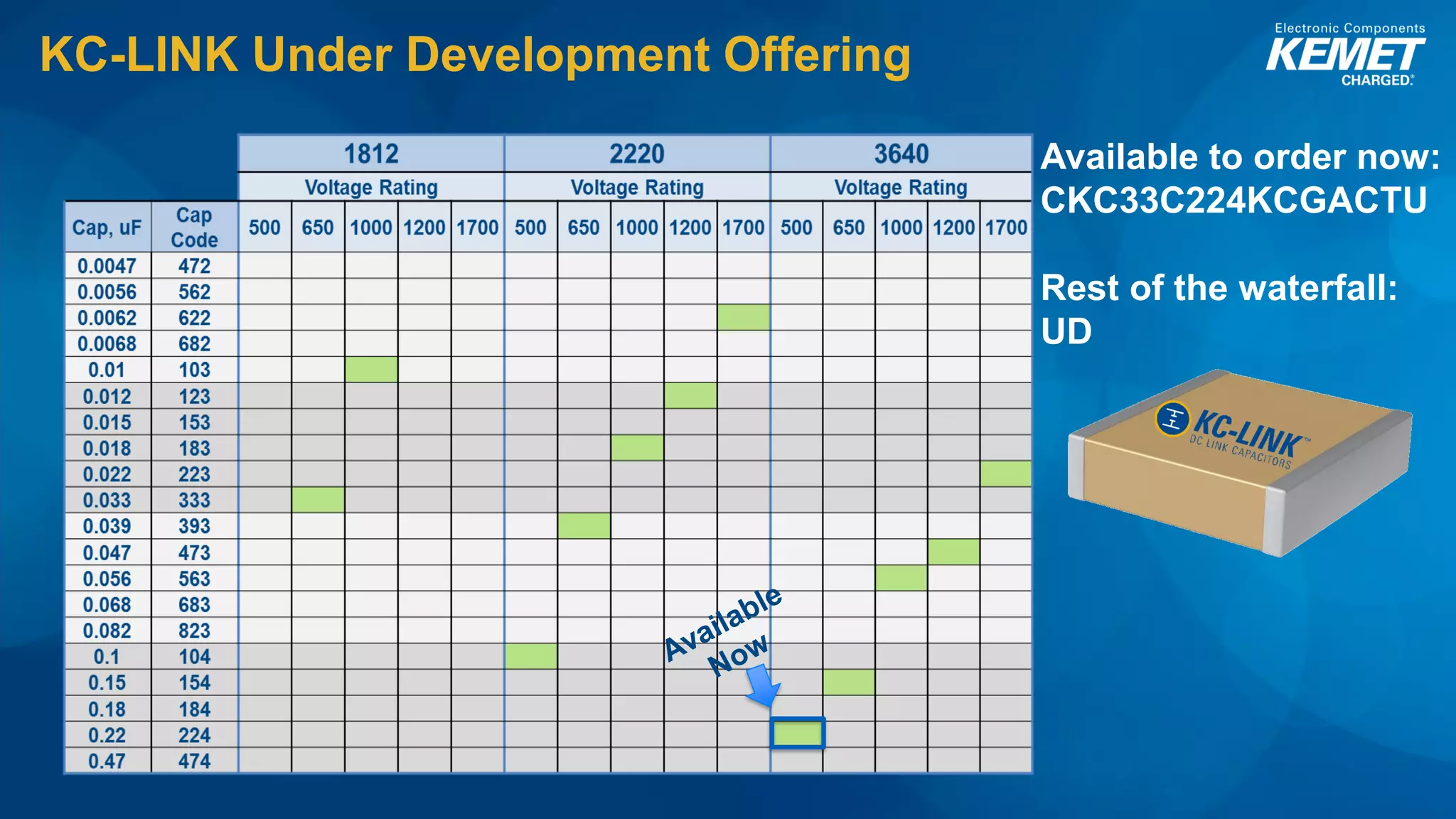 KC-LINK Under Development Offering

Electronic Components
KEMET
CHARGED.

| | | 1812 | | | | | 2220 | | | | | 3640 | | | | |
|---|---|---|---|---|---|---|---|---|---|---|---|---|---|---|---|---|
| | | Voltage Rating | | | | | Voltage Rating | | | | | Voltage Rating | | | | |
| Cap, uF | Cap Code | 500 | 650 | 1000 | 1200 | 1700 | 500 | 650 | 1000 | 1200 | 1700 | 500 | 650 | 1000 | 1200 | 1700 |
| 0.0047 | 472 | | | | | | | | | | | | | | | |
| 0.0056 | 562 | | | | | | | | | | | | | | | |
| 0.0062 | 622 | | | | | | | | | | | | | | | |
| 0.0068 | 682 | | | | | | | | | | | | | | | |
| 0.01 | 103 | | | | | | | | | | | | | | | |
| 0.012 | 123 | | | | | | | | | | | | | | | |
| 0.015 | 153 | | | | | | | | | | | | | | | |
| 0.018 | 183 | | | | | | | | | | | | | | | |
| 0.022 | 223 | | | | | | | | | | | | | | | |
| 0.033 | 333 | | | | | | | | | | | | | | | |
| 0.039 | 393 | | | | | | | | | | | | | | | |
| 0.047 | 473 | | | | | | | | | | | | | | | |
| 0.056 | 563 | | | | | | | | | | | | | | | |
| 0.068 | 683 | | | | | | | | | | | | | | | |
| 0.082 | 823 | | | | | | | | | | | | | | | |
| 0.1 | 104 | | | | | | | | | | | | | | | |
| 0.15 | 154 | | | | | | | | | | | | | | | |
| 0.18 | 184 | | | | | | | | | | | | | | | |
| 0.22 | 224 | | | | | | | | | | | | | | | |
| 0.47 | 474 | | | | | | | | | | | | | | | |

Available Now

Available to order now:
CKC33C224KCGACTU

Rest of the waterfall:
UD

KC-LINK™
DC LINK CAPACITORS